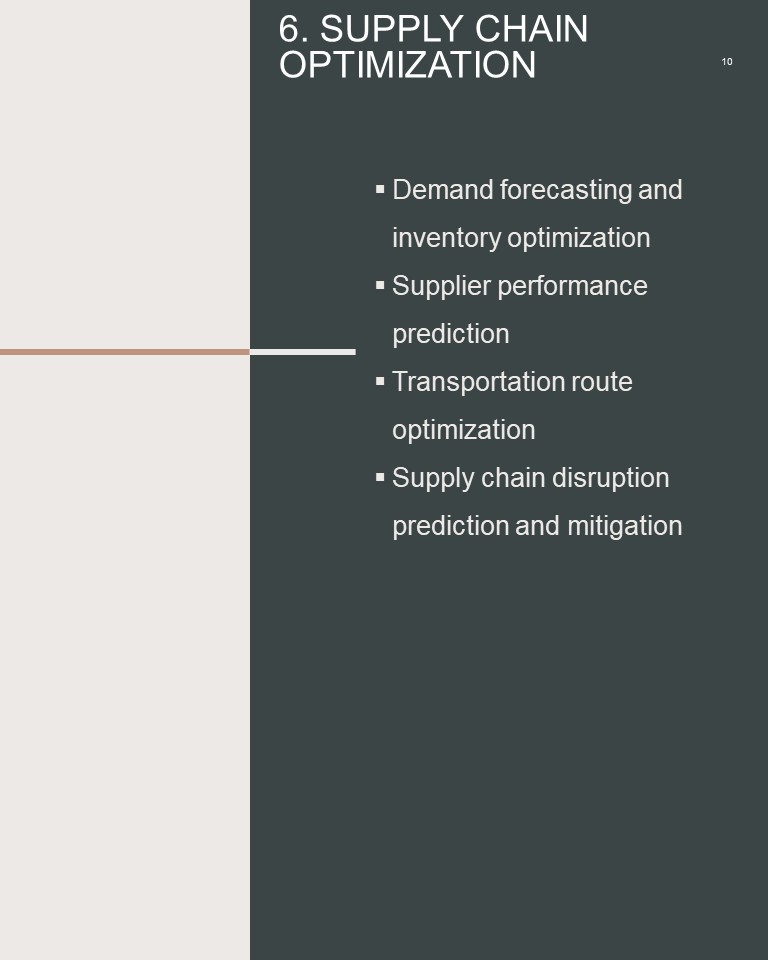 6. SUPPLY CHAIN OPTIMIZATION

10

▪ Demand forecasting and inventory optimization
▪ Supplier performance prediction
▪ Transportation route optimization
▪ Supply chain disruption prediction and mitigation